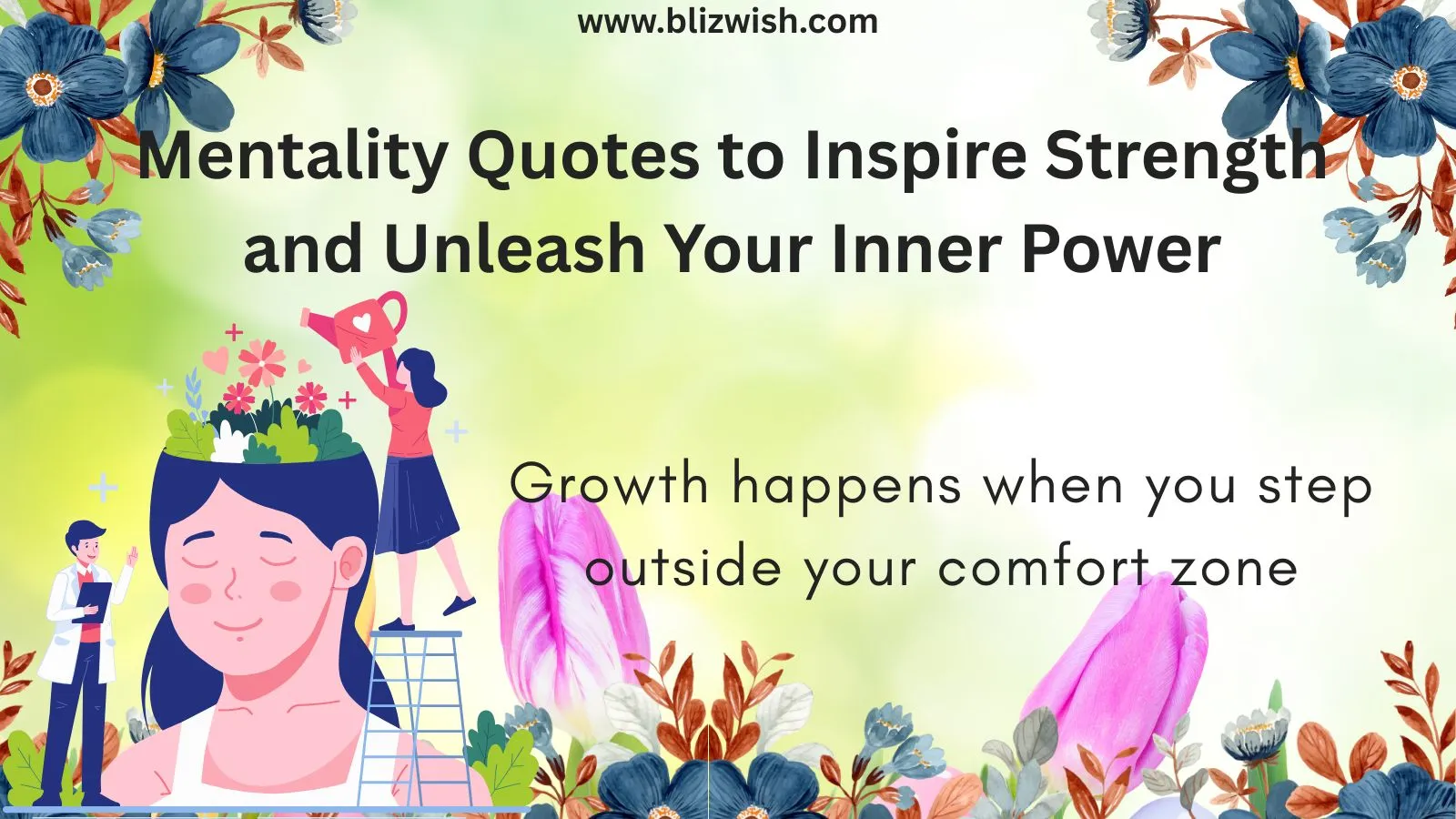 www.blizwish.com

Mentality Quotes to Inspire Strength and Unleash Your Inner Power

Growth happens when you step outside your comfort zone